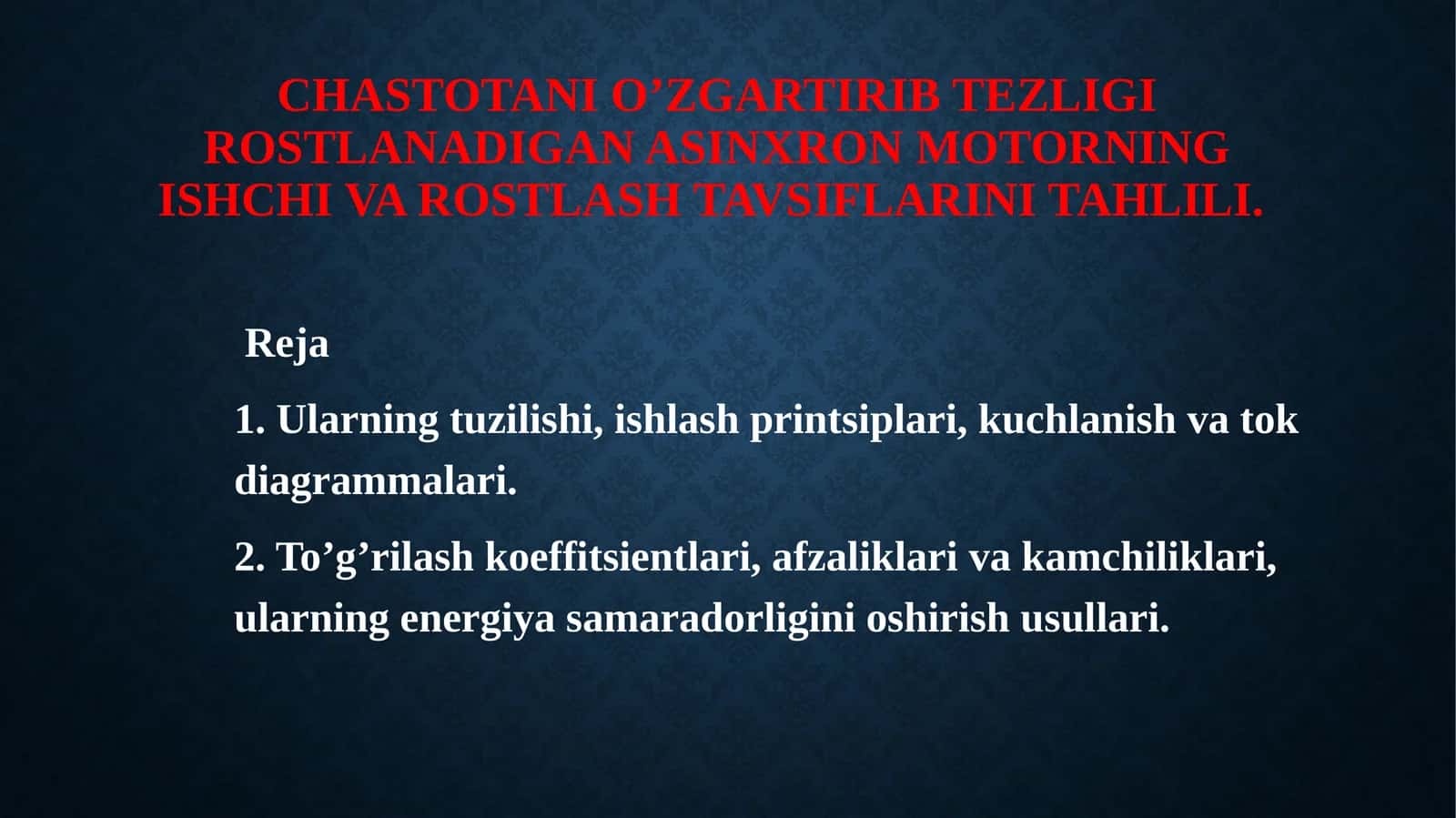 CHASTOTANI O’ZGARTIRIB TEZLIGI ROSTLANADIGAN ASINXRON MOTORNING ISHCHI VA ROSTLASH TAVSIFLARINI TAHLILI.

Reja

1. Ularning tuzilishi, ishlash printsiplari, kuchlanish va tok diagrammalari.

2. To’g’rilash koeffitsientlari, afzaliklari va kamchiliklari, ularning energiya samaradorligini oshirish usullari.